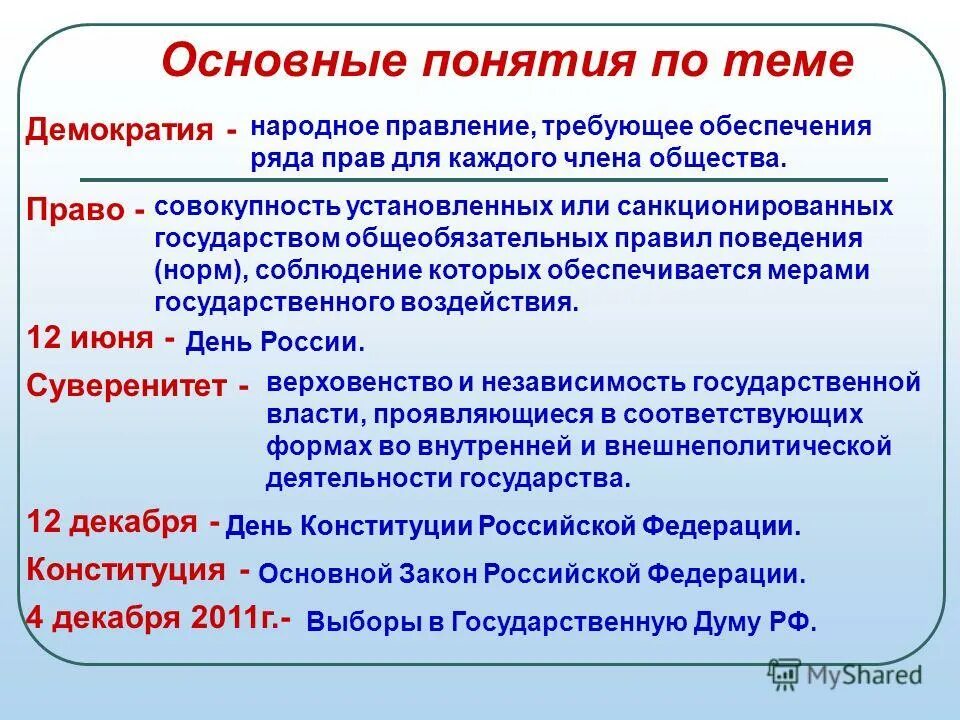 Основные понятия по теме

Демократия - народное правление, требующее обеспечения ряда прав для каждого члена общества.

Право - совокупность установленных или санкционированных государством общеобязательных правил поведения (норм), соблюдение которых обеспечивается мерами государственного воздействия.

12 июня - День России.

Суверенитет - верховенство и независимость государственной власти, проявляющиеся в соответствующих формах во внутренней и внешнеполитической деятельности государства.

12 декабря - День Конституции Российской Федерации.

Конституция - Основной Закон Российской Федерации.

4 декабря 2011г.- Выборы в Государственную Думу РФ.

MyShared